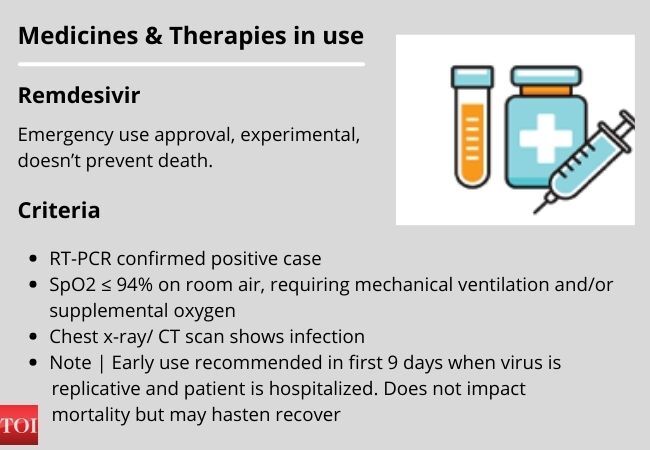 Medicines & Therapies in use

Remdesivir

Emergency use approval, experimental, doesn't prevent death.

Criteria

- RT-PCR confirmed positive case
- SpO2 ≤ 94% on room air, requiring mechanical ventilation and/or supplemental oxygen
- Chest x-ray/ CT scan shows infection
- Note | Early use recommended in first 9 days when virus is replicative and patient is hospitalized. Does not impact mortality but may hasten recover

TOI